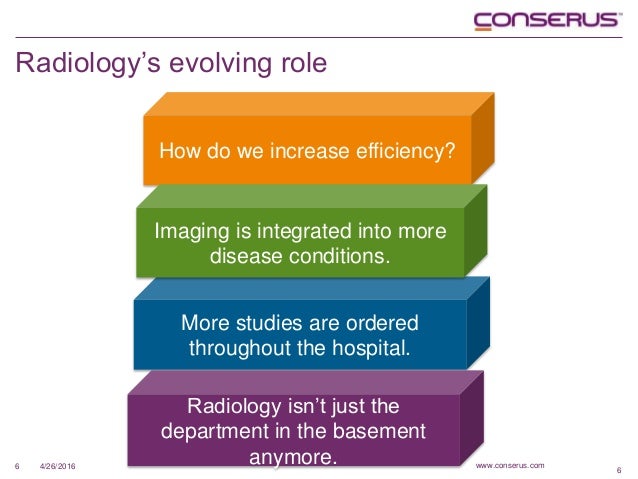 CONSERUS™

Radiology's evolving role

How do we increase efficiency?

Imaging is integrated into more disease conditions.

More studies are ordered throughout the hospital.

Radiology isn't just the department in the basement anymore.

6 4/26/2016 www.conserus.com 6